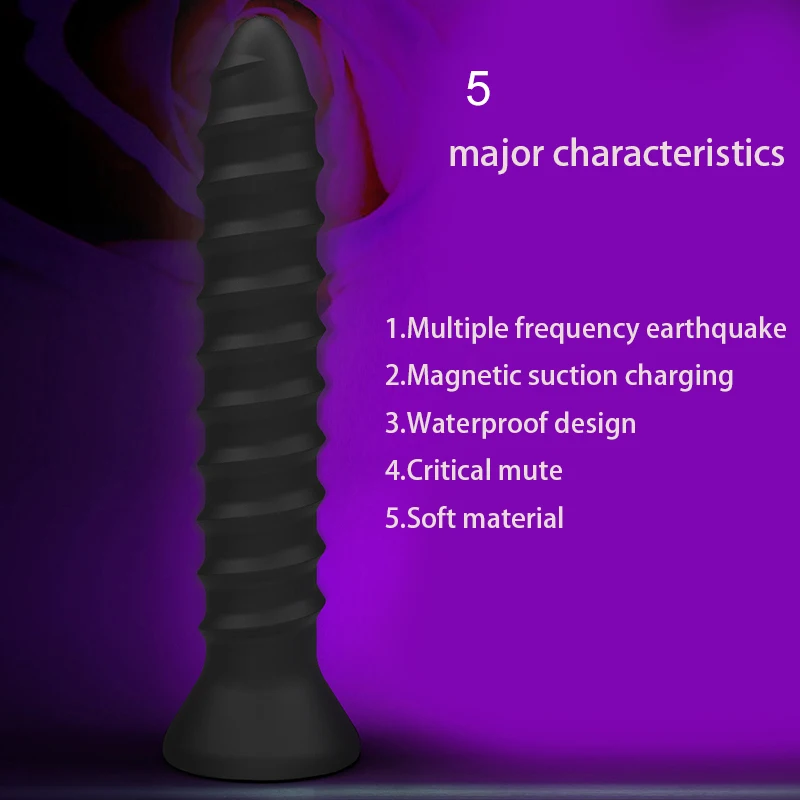 5

major characteristics

1.Multiple frequency earthquake
2.Magnetic suction charging
3.Waterproof design
4.Critical mute
5.Soft material